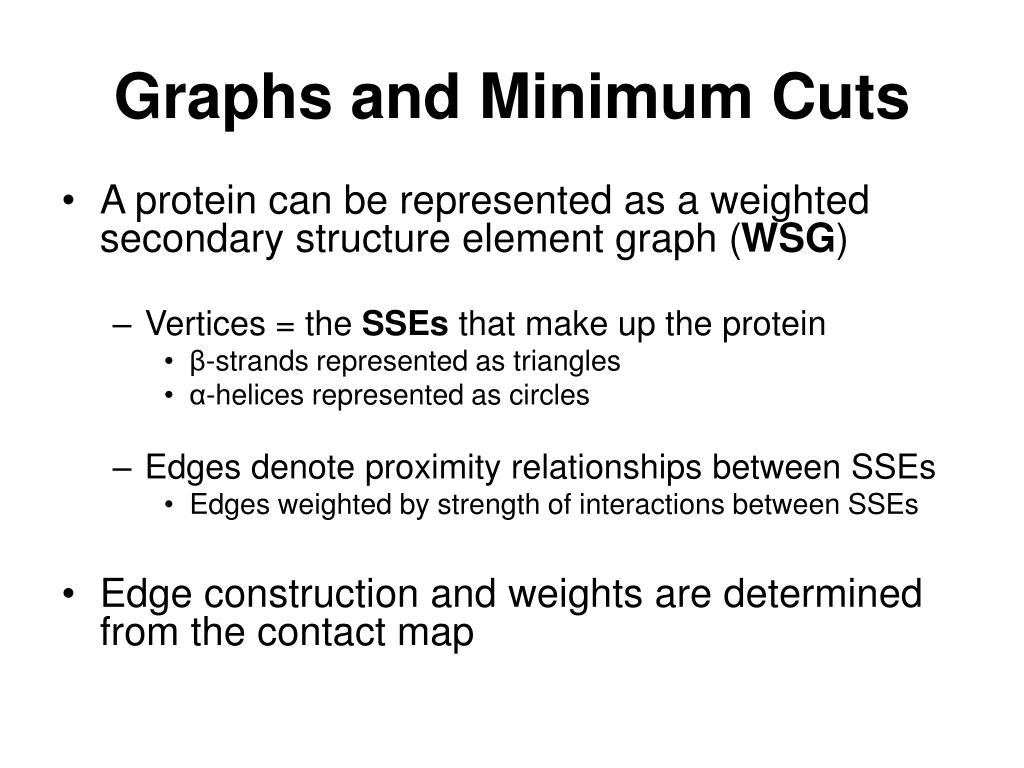 Graphs and Minimum Cuts

• A protein can be represented as a weighted secondary structure element graph (WSG)

– Vertices = the SSEs that make up the protein
• β-strands represented as triangles
• α-helices represented as circles

– Edges denote proximity relationships between SSEs
• Edges weighted by strength of interactions between SSEs

• Edge construction and weights are determined from the contact map